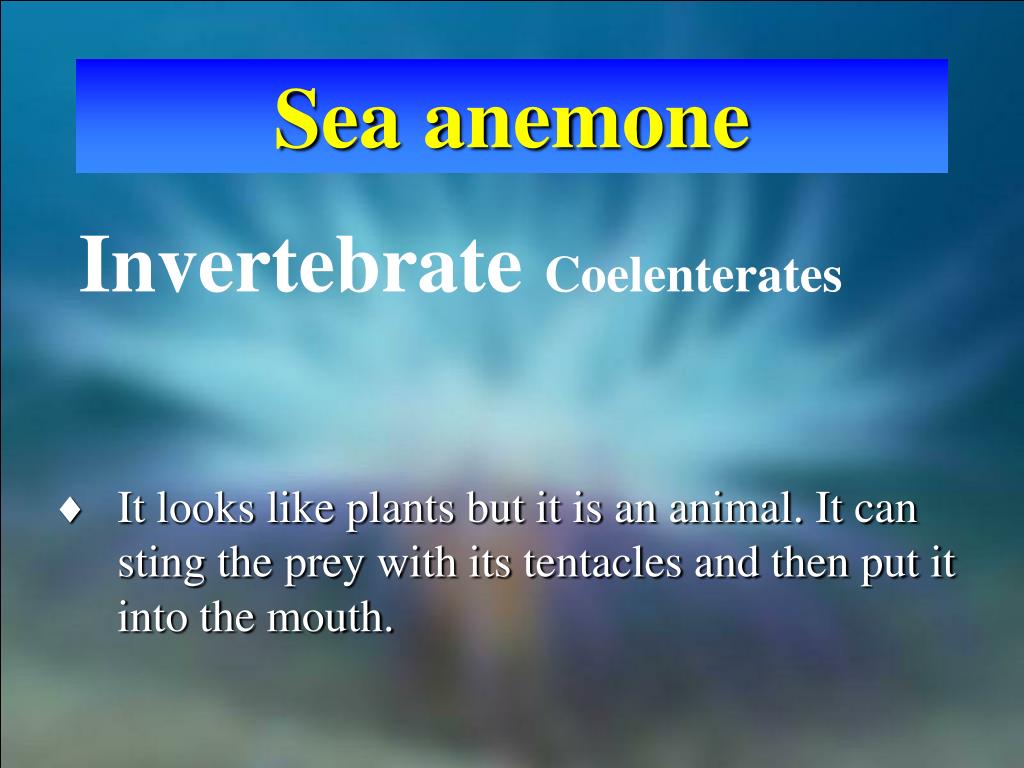 Sea anemone

Invertebrate Coelenterates

♦ It looks like plants but it is an animal. It can sting the prey with its tentacles and then put it into the mouth.